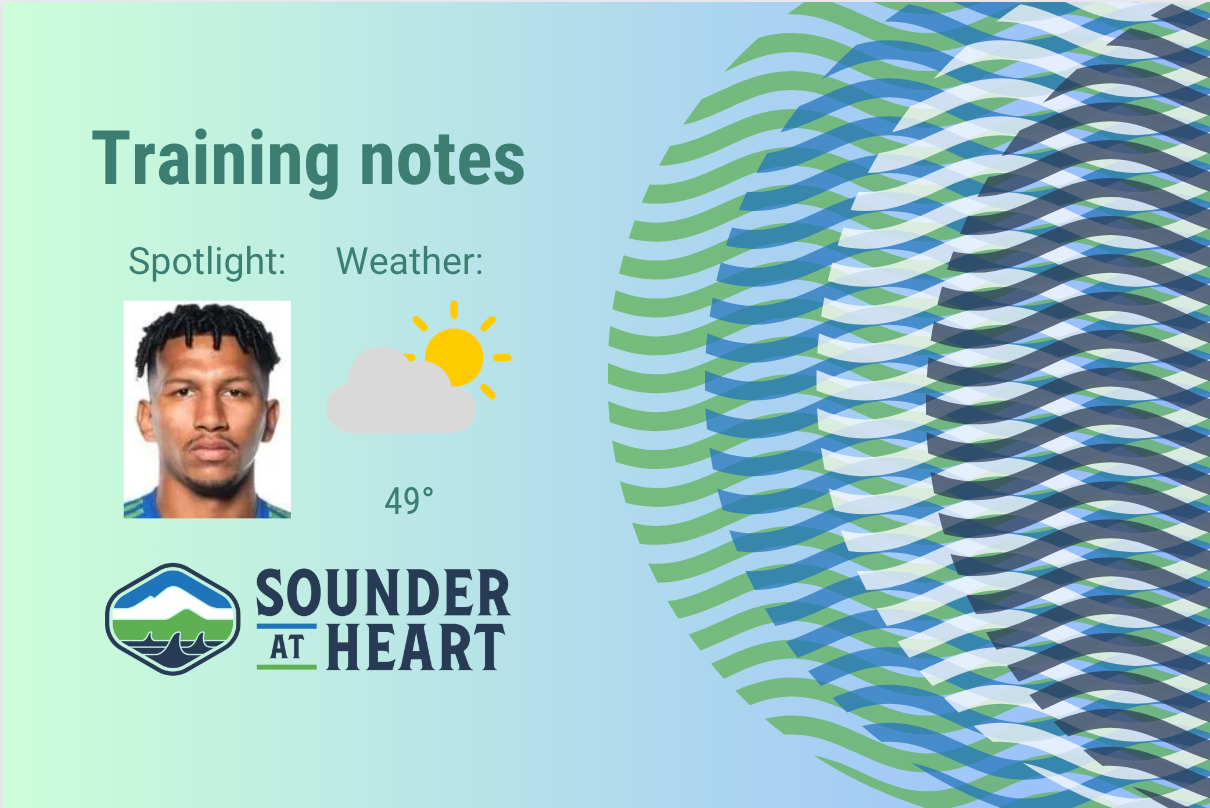 Training notes

Spotlight:

Weather:

49°

SOUNDER AT HEART